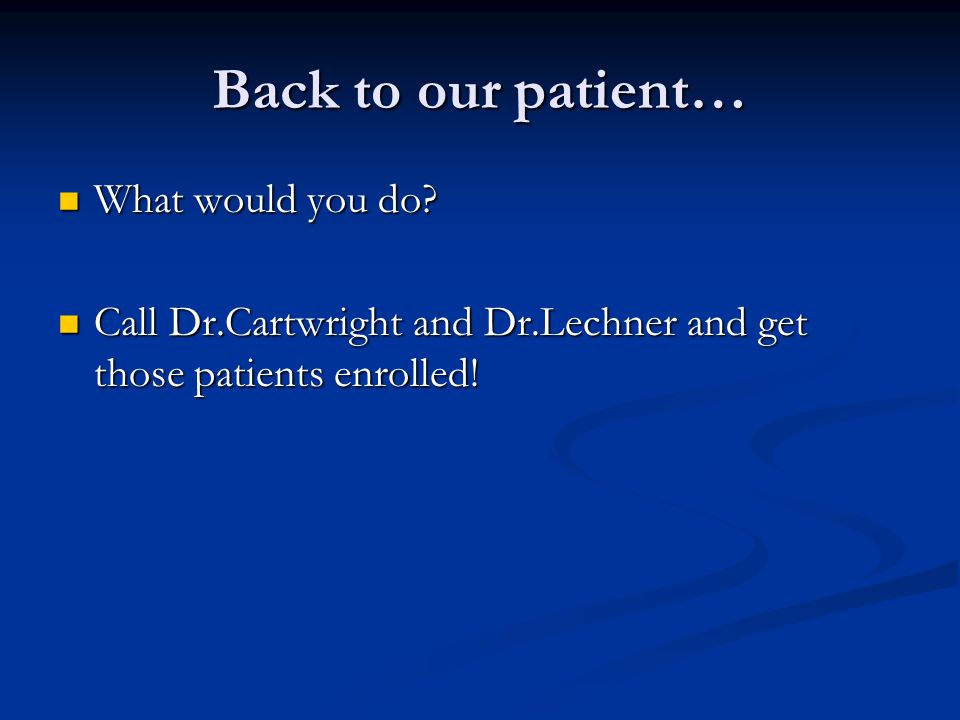 Back to our patient…

What would you do?

Call Dr.Cartwright and Dr.Lechner and get those patients enrolled!